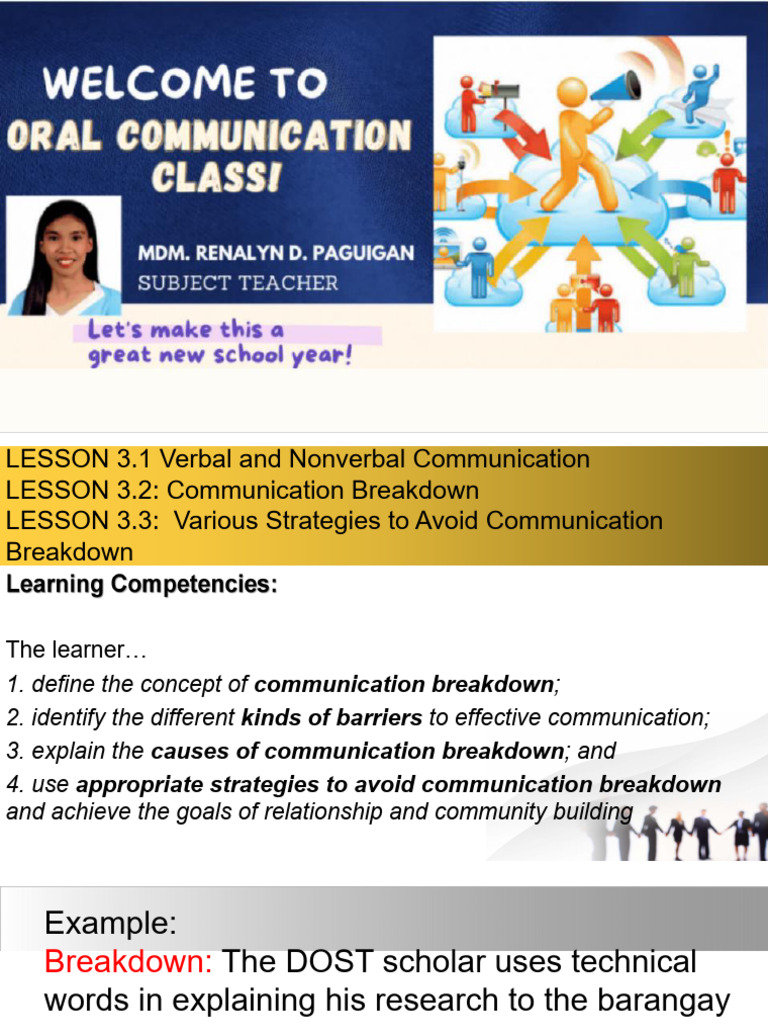 WELCOME TO
ORAL COMMUNICATION CLASS!

MDM. RENALYN D. PAGUIGAN
SUBJECT TEACHER

Let's make this a great new school year!

LESSON 3.1 Verbal and Nonverbal Communication
LESSON 3.2: Communication Breakdown
LESSON 3.3: Various Strategies to Avoid Communication Breakdown

Learning Competencies:

The learner…
1. define the concept of communication breakdown;
2. identify the different kinds of barriers to effective communication;
3. explain the causes of communication breakdown; and
4. use appropriate strategies to avoid communication breakdown and achieve the goals of relationship and community building

Example:
Breakdown: The DOST scholar uses technical words in explaining his research to the barangay